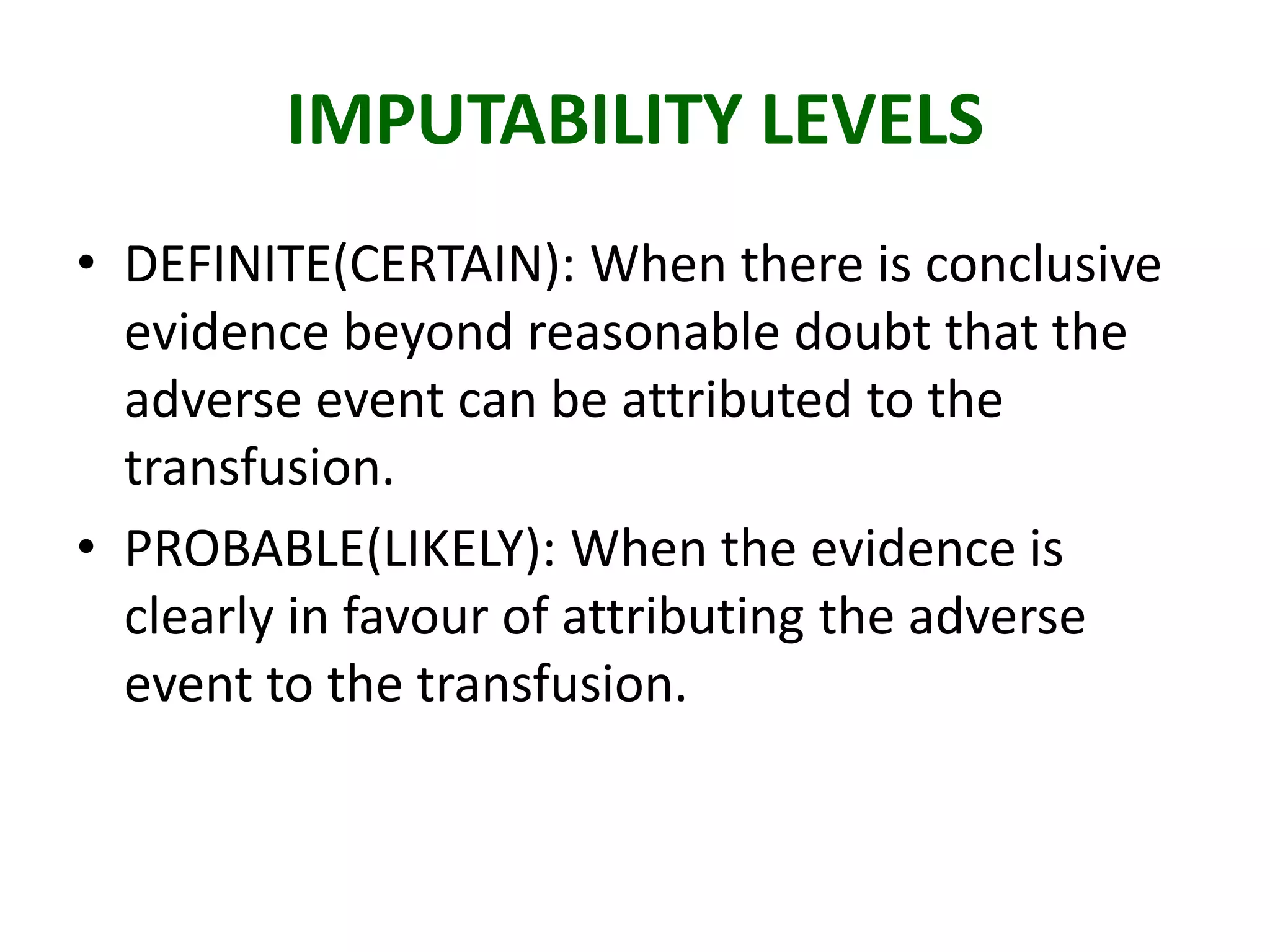 IMPUTABILITY LEVELS

• DEFINITE(CERTAIN): When there is conclusive evidence beyond reasonable doubt that the adverse event can be attributed to the transfusion.

• PROBABLE(LIKELY): When the evidence is clearly in favour of attributing the adverse event to the transfusion.